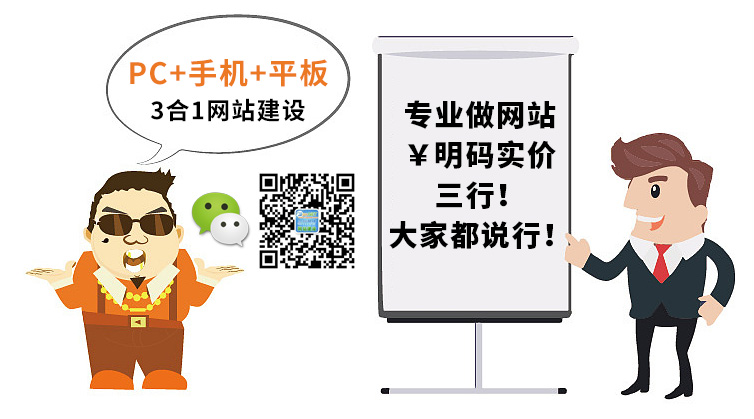 PC+手机+平板
3合1网站建设

专业做网站
￥明码实价
三行！
大家都说行！